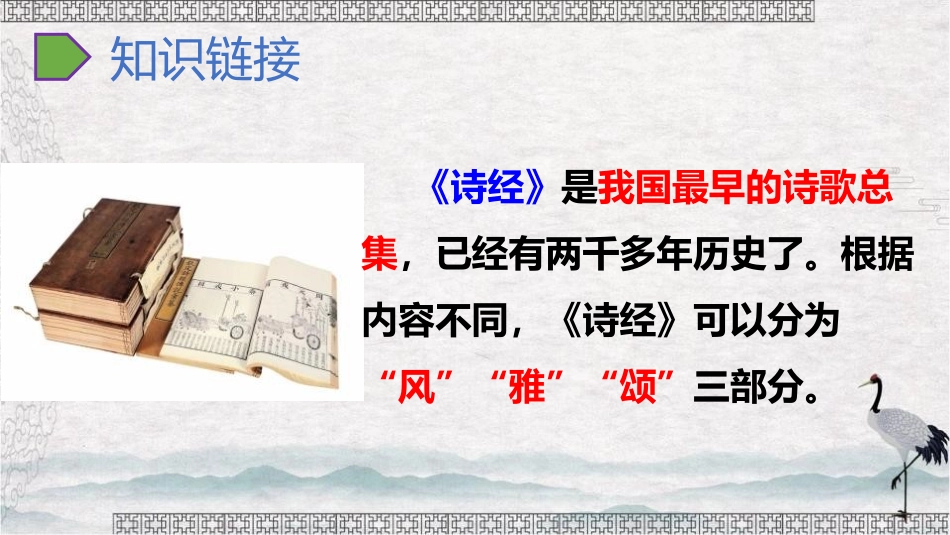 知识链接

《诗经》是我国最早的诗歌总集，已经有两千多年历史了。根据内容不同，《诗经》可以分为“风”“雅”“颂”三部分。